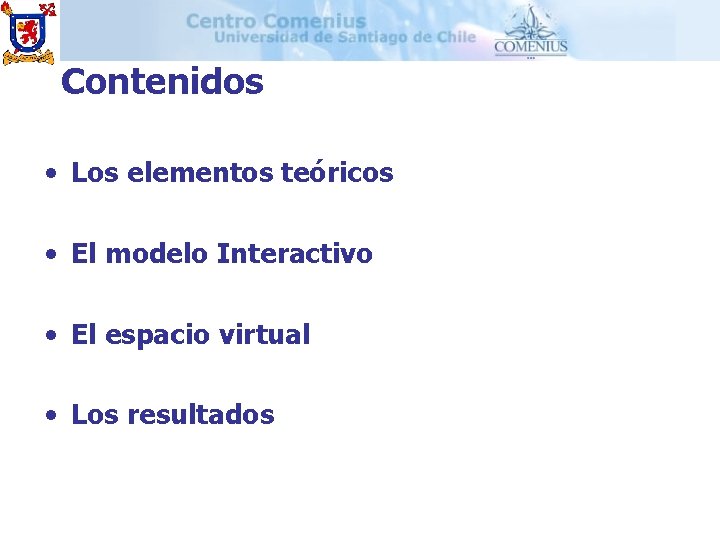 Centro Comenius
Universidad de Santiago de Chile

COMENIUS

Contenidos

• Los elementos teóricos

• El modelo Interactivo

• El espacio virtual

• Los resultados